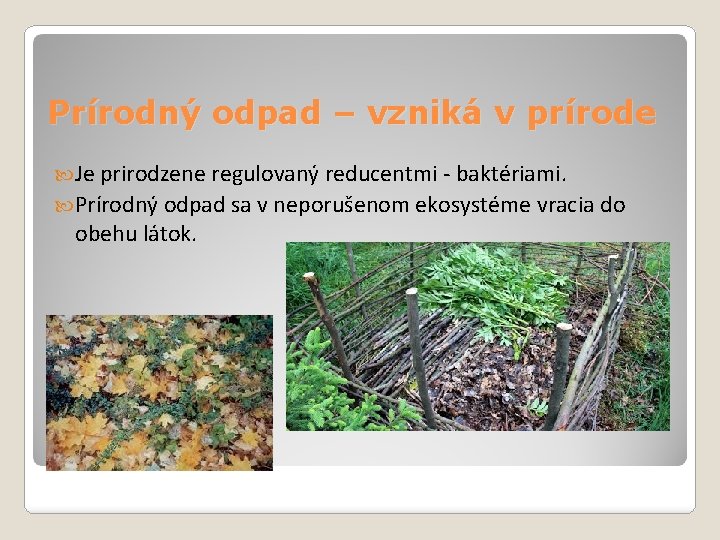 Prírodný odpad – vzniká v prírode

Je prirodzene regulovaný reducentmi - baktériami.

Prírodný odpad sa v neporušenom ekosystéme vracia do obehu látok.